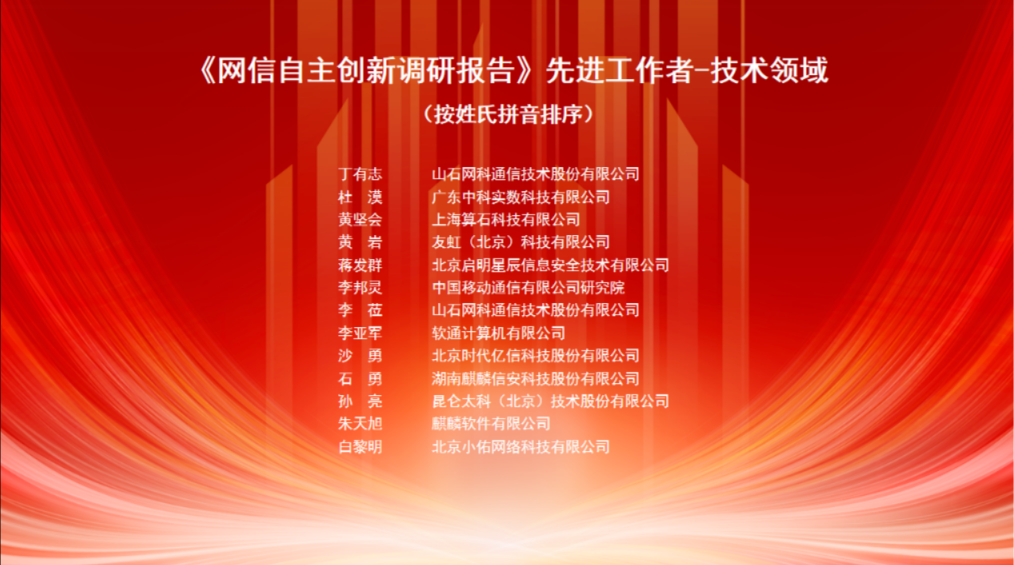 《网信自主创新调研报告》先进工作者-技术领域

（按姓氏拼音排序）

| | |
|---|---|
| 丁有志 | 山石网科通信技术股份有限公司 |
| 杜　漠 | 广东中科实数科技有限公司 |
| 黄坚会 | 上海算石科技有限公司 |
| 黄　岩 | 友虹（北京）科技有限公司 |
| 蒋发群 | 北京启明星辰信息安全技术有限公司 |
| 李邦灵 | 中国移动通信有限公司研究院 |
| 李　莅 | 山石网科通信技术股份有限公司 |
| 李亚军 | 软通计算机有限公司 |
| 沙　勇 | 北京时代亿信科技股份有限公司 |
| 石　勇 | 湖南麒麟信安科技股份有限公司 |
| 孙　亮 | 昆仑太科（北京）技术股份有限公司 |
| 朱天旭 | 麒麟软件有限公司 |
| 白黎明 | 北京小佑网络科技有限公司 |